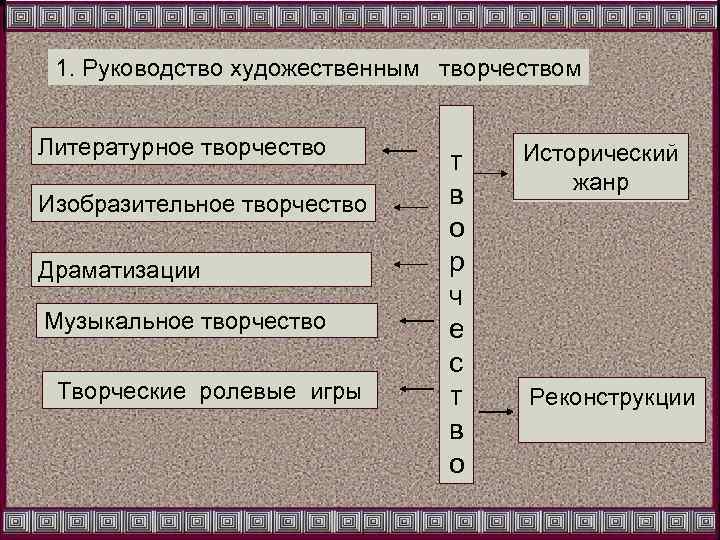 1. Руководство художественным творчеством

Литературное творчество

Изобразительное творчество

Драматизации

Музыкальное творчество

Творческие ролевые игры

творчество

Исторический жанр

Реконструкции